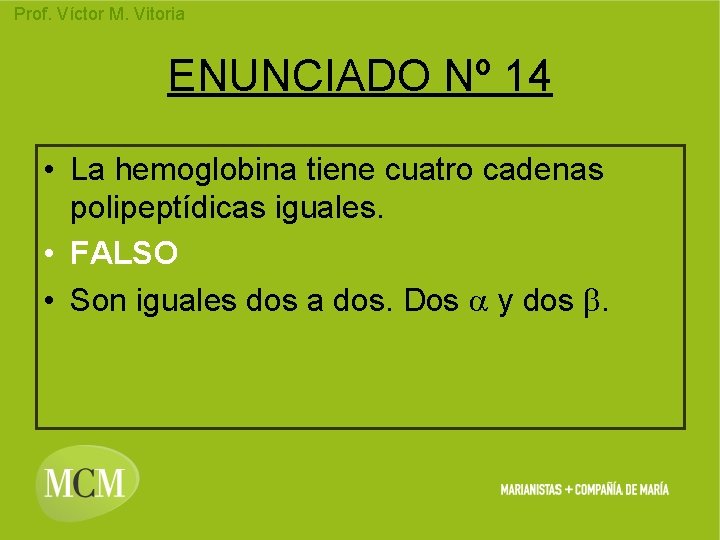 Prof. Víctor M. Vitoria

ENUNCIADO Nº 14

• La hemoglobina tiene cuatro cadenas polipeptídicas iguales.
• FALSO
• Son iguales dos a dos. Dos $\alpha$ y dos $\beta$.

MCM

MARIANISTAS + COMPAÑÍA DE MARÍA